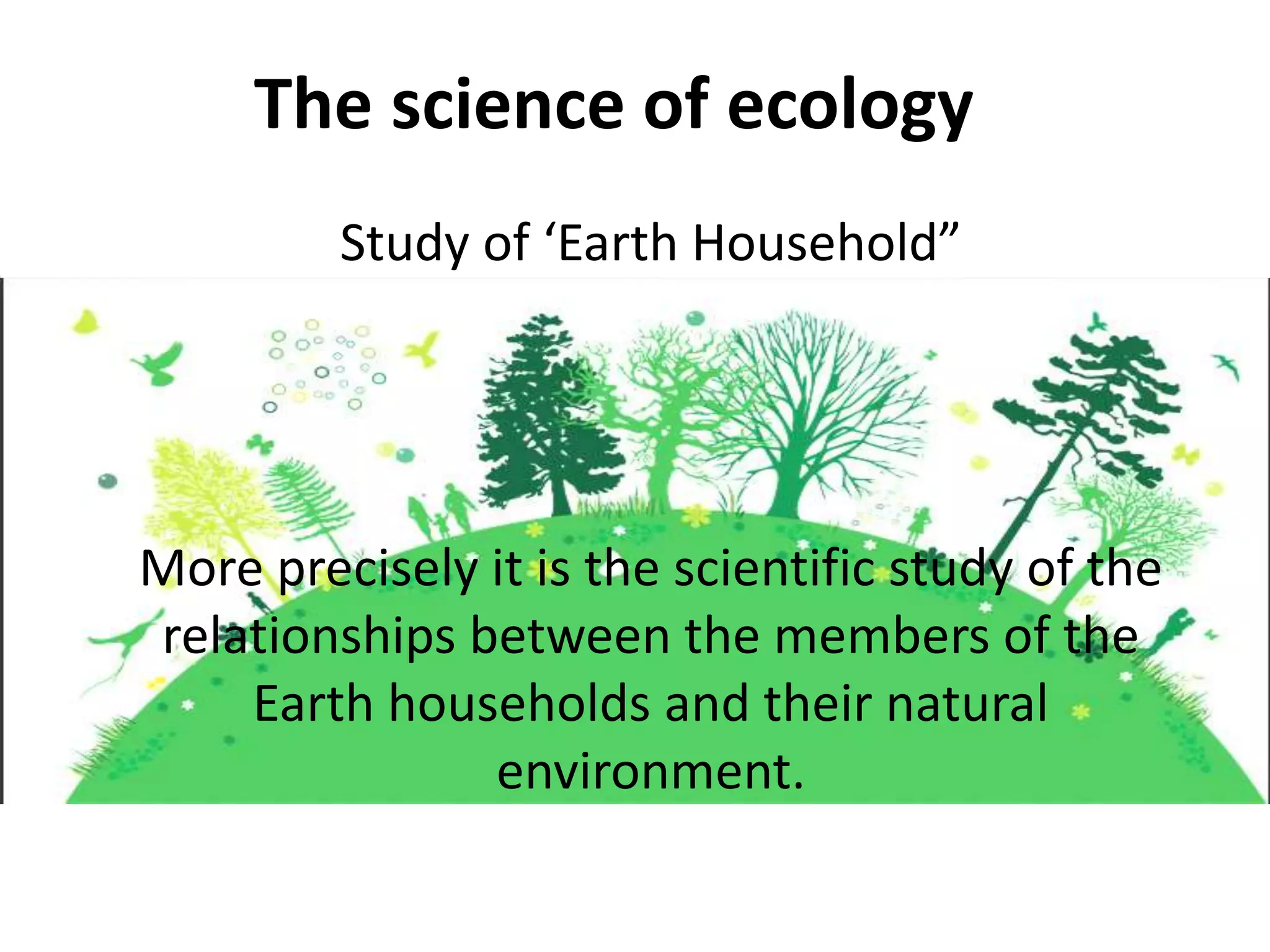 The science of ecology

Study of ‘Earth Household”

More precisely it is the scientific study of the relationships between the members of the Earth households and their natural environment.